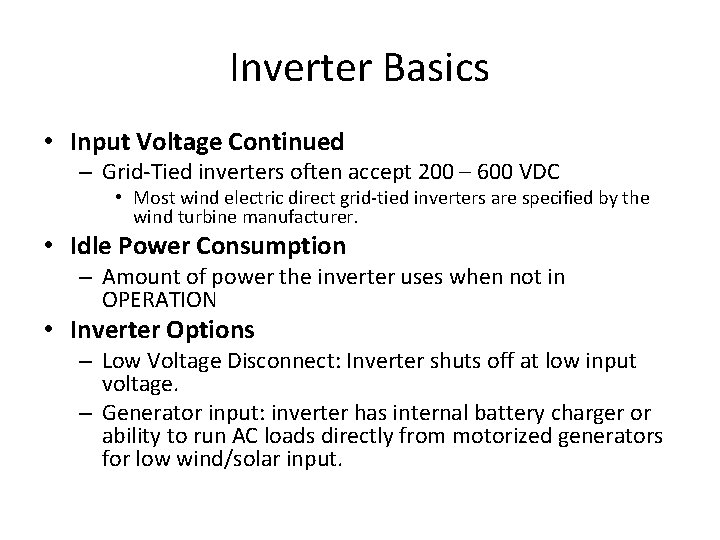 Inverter Basics

• Input Voltage Continued
– Grid-Tied inverters often accept 200 – 600 VDC
• Most wind electric direct grid-tied inverters are specified by the wind turbine manufacturer.
• Idle Power Consumption
– Amount of power the inverter uses when not in OPERATION
• Inverter Options
– Low Voltage Disconnect: Inverter shuts off at low input voltage.
– Generator input: inverter has internal battery charger or ability to run AC loads directly from motorized generators for low wind/solar input.